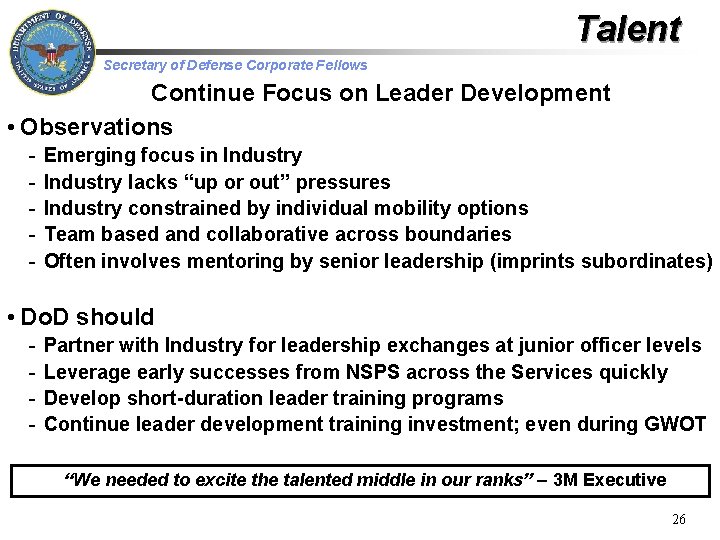 DEPARTMENT OF DEFENSE
UNITED STATES OF AMERICA

Talent

Secretary of Defense Corporate Fellows

Continue Focus on Leader Development

• Observations
- Emerging focus in Industry
- Industry lacks “up or out” pressures
- Industry constrained by individual mobility options
- Team based and collaborative across boundaries
- Often involves mentoring by senior leadership (imprints subordinates)

• DoD should
- Partner with Industry for leadership exchanges at junior officer levels
- Leverage early successes from NSPS across the Services quickly
- Develop short-duration leader training programs
- Continue leader development training investment; even during GWOT

“We needed to excite the talented middle in our ranks” – 3M Executive

26